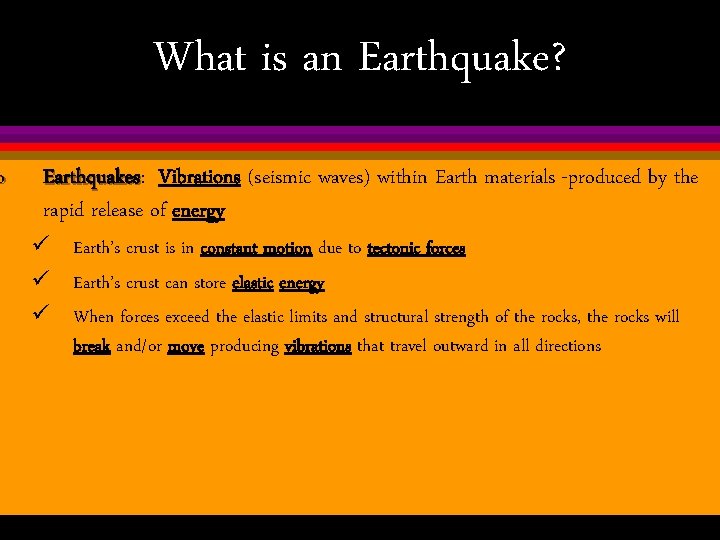 What is an Earthquake?

Earthquakes: Vibrations (seismic waves) within Earth materials -produced by the rapid release of energy

✓ Earth's crust is in constant motion due to tectonic forces

✓ Earth's crust can store elastic energy

✓ When forces exceed the elastic limits and structural strength of the rocks, the rocks will break and/or move producing vibrations that travel outward in all directions